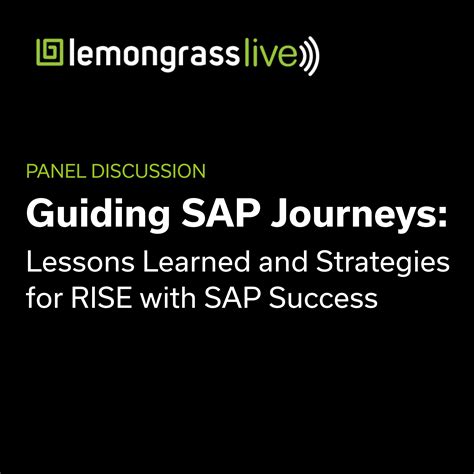 lemongrasslive

PANEL DISCUSSION

Guiding SAP Journeys:

Lessons Learned and Strategies for RISE with SAP Success